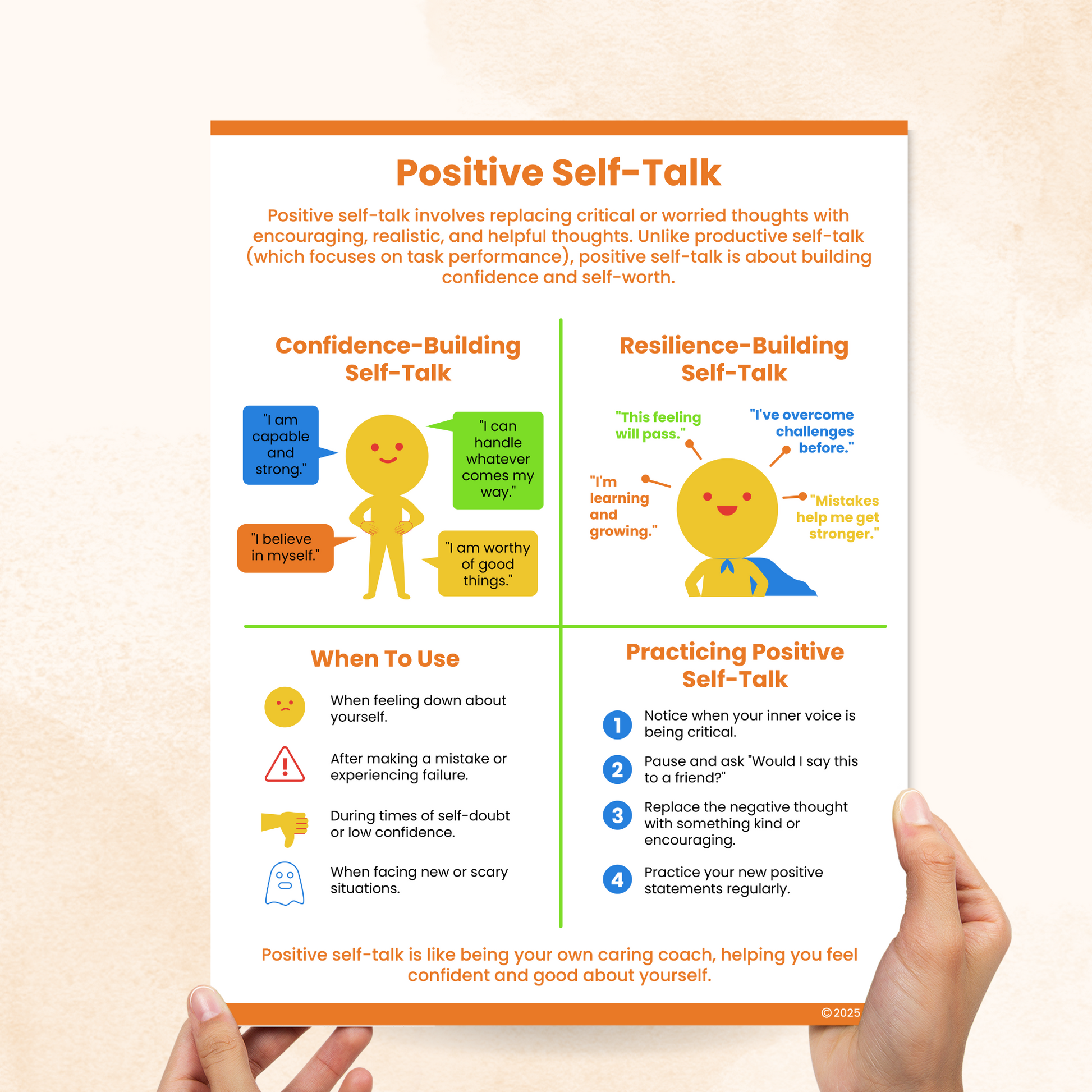 Positive Self-Talk

Positive self-talk involves replacing critical or worried thoughts with encouraging, realistic, and helpful thoughts. Unlike productive self-talk (which focuses on task performance), positive self-talk is about building confidence and self-worth.

Confidence-Building Self-Talk

"I am capable and strong."

"I can handle whatever comes my way."

"I believe in myself."

"I am worthy of good things."

Resilience-Building Self-Talk

"This feeling will pass."

"I've overcome challenges before."

"I'm learning and growing."

"Mistakes help me get stronger."

When To Use

When feeling down about yourself.

After making a mistake or experiencing failure.

During times of self-doubt or low confidence.

When facing new or scary situations.

Practicing Positive Self-Talk

1 Notice when your inner voice is being critical.

2 Pause and ask "Would I say this to a friend?"

3 Replace the negative thought with something kind or encouraging.

4 Practice your new positive statements regularly.

Positive self-talk is like being your own caring coach, helping you feel confident and good about yourself.

©2025